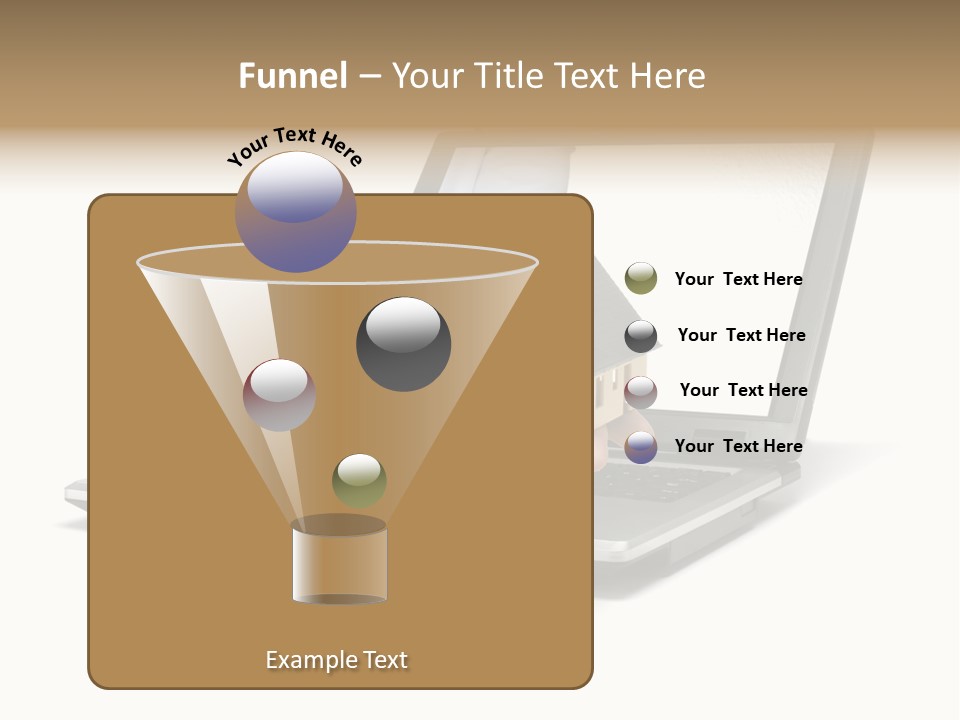 Funnel – Your Title Text Here

Your Text Here

Your Text Here

Your Text Here

Your Text Here

Your Text Here

Example Text